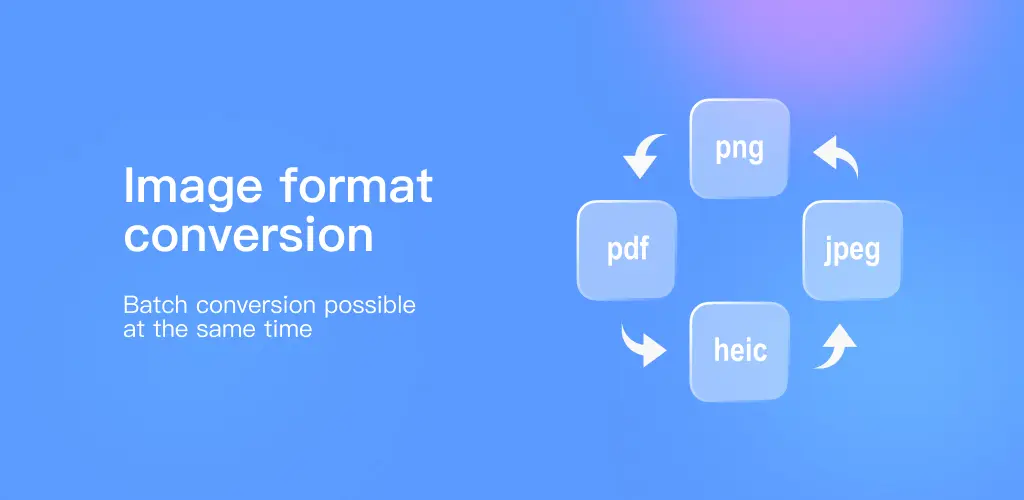 Image format conversion

Batch conversion possible at the same time

png
pdf
jpeg
heic